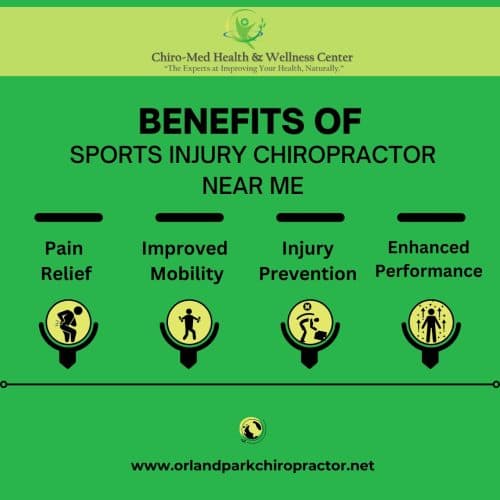 Chiro-Med Health & Wellness Center
"The Experts at Improving Your Health, Naturally."

BENEFITS OF
SPORTS INJURY CHIROPRACTOR
NEAR ME

Pain Relief

Improved Mobility

Injury Prevention

Enhanced Performance

www.orlandparkchiropractor.net